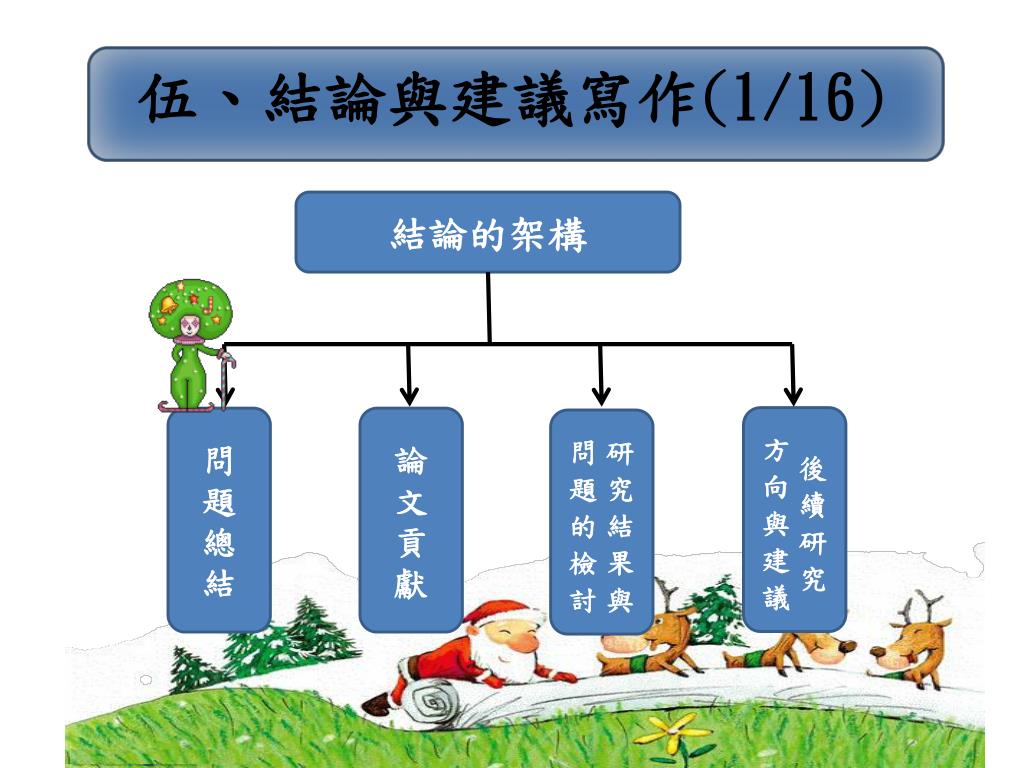 伍、結論與建議寫作(1/16)

結論的架構

問題總結

論文貢獻

研究結果與問題的檢討

後續研究方向與建議